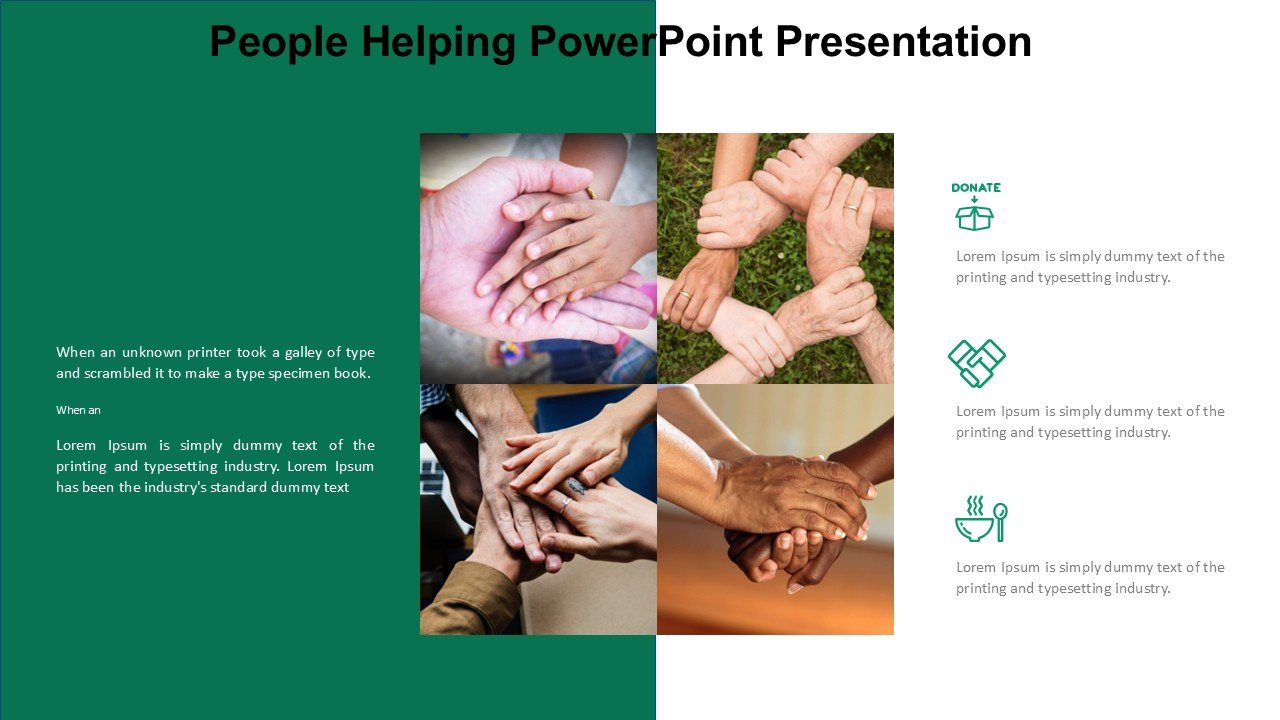 People Helping PowerPoint Presentation

When an unknown printer took a galley of type and scrambled it to make a type specimen book.

When an

Lorem Ipsum is simply dummy text of the printing and typesetting industry. Lorem Ipsum has been the industry's standard dummy text

DONATE

Lorem Ipsum is simply dummy text of the printing and typesetting industry.

Lorem Ipsum is simply dummy text of the printing and typesetting industry.

Lorem Ipsum is simply dummy text of the printing and typesetting industry.